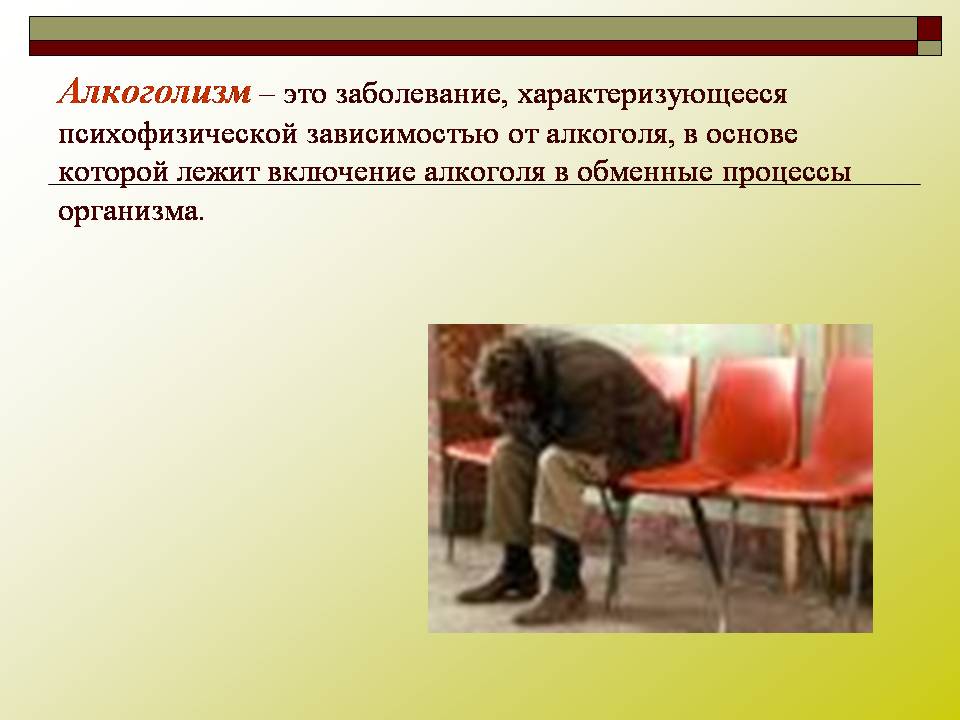 Алкоголизм – это заболевание, характеризующееся психофизической зависимостью от алкоголя, в основе которой лежит включение алкоголя в обменные процессы организма.